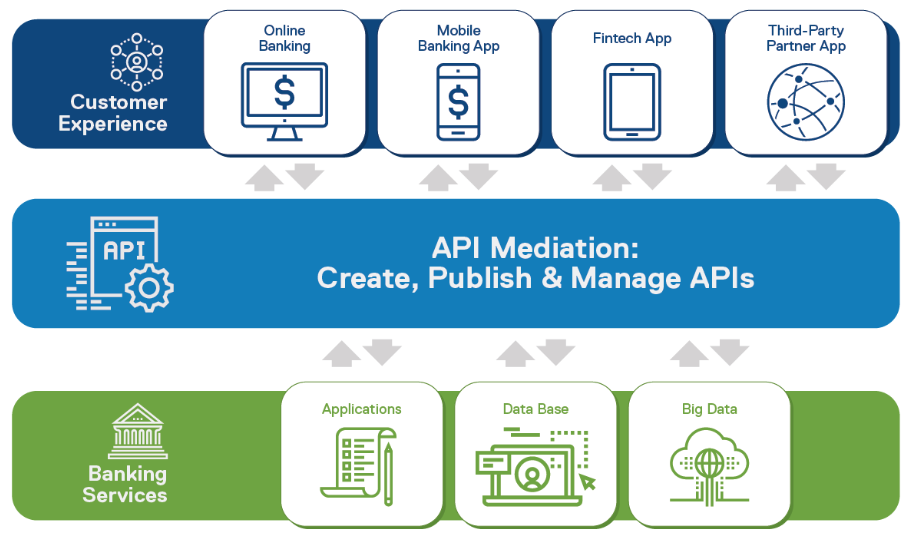 Customer Experience

Online Banking

$

Mobile Banking App

$

Fintech App

Third-Party Partner App

API

API Mediation: Create, Publish & Manage APIs

Banking Services

Applications

Data Base

Big Data